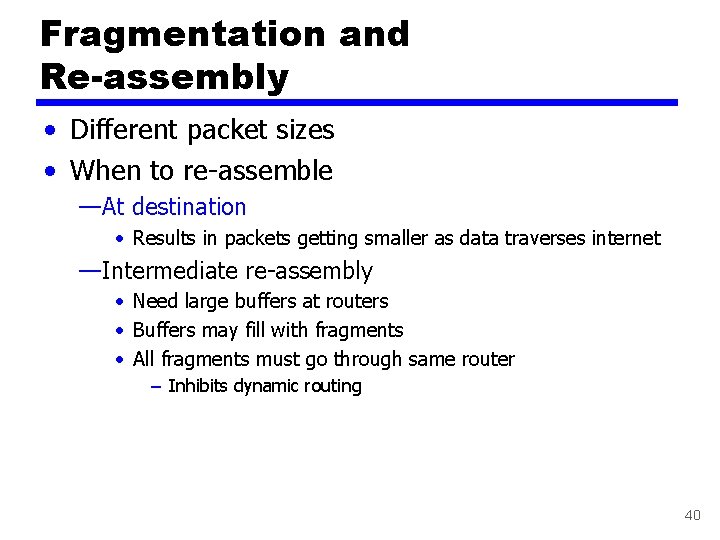 Fragmentation and Re-assembly

• Different packet sizes
• When to re-assemble
—At destination
• Results in packets getting smaller as data traverses internet
—Intermediate re-assembly
• Need large buffers at routers
• Buffers may fill with fragments
• All fragments must go through same router
– Inhibits dynamic routing

40